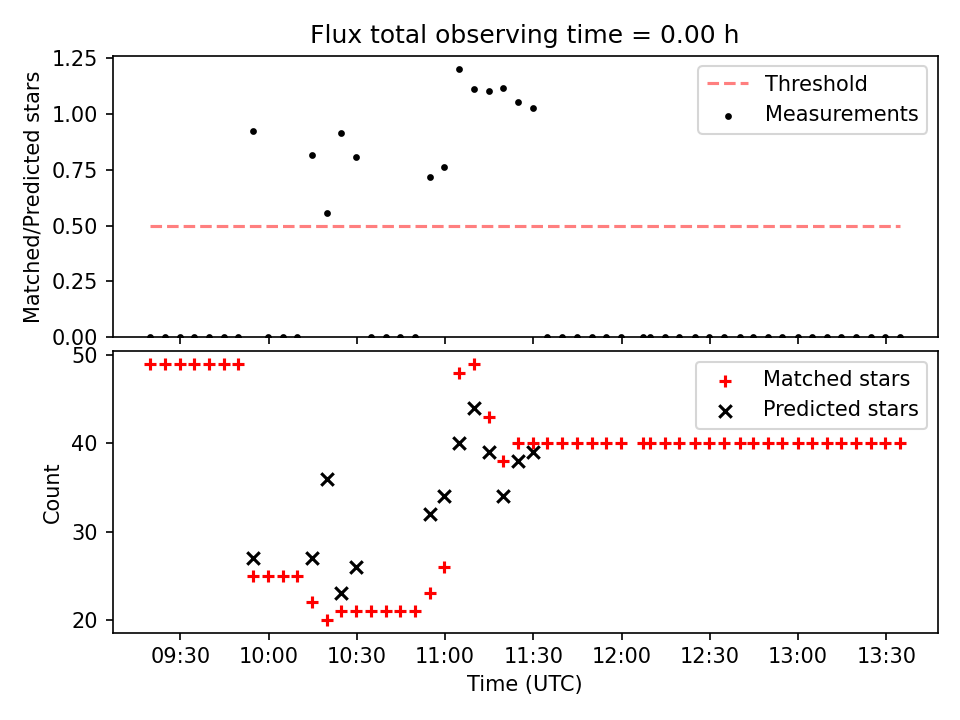 Flux total observing time = 0.00 h

Matched/Predicted stars

1.25
1.00
0.75
0.50
0.25
0.00

Threshold
Measurements

Count

50
40
30
20

Matched stars
Predicted stars

09:30
10:00
10:30
11:00
11:30
12:00
12:30
13:00
13:30

Time (UTC)